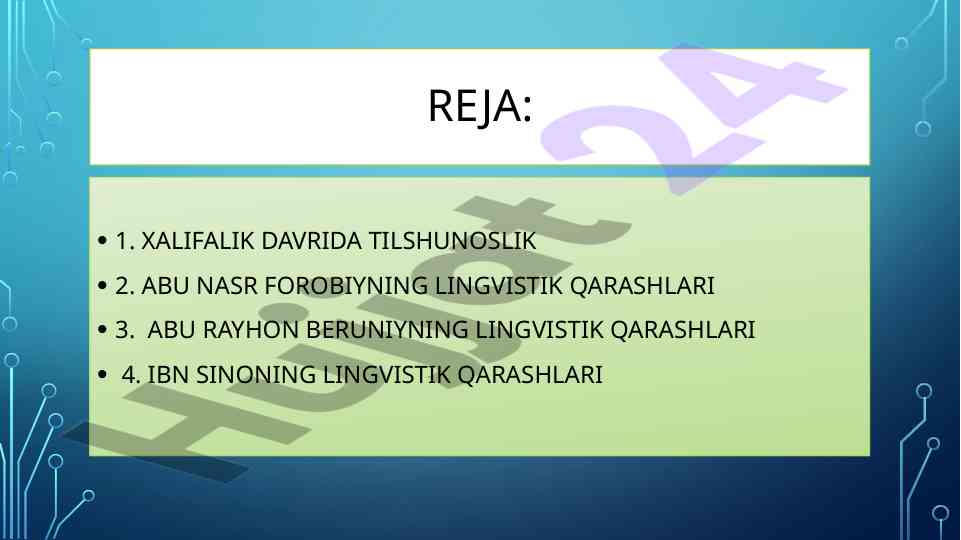 REJA:

• 1. XALIFALIK DAVRIDA TILSHUNOSLIK
• 2. ABU NASR FOROBIYNING LINGVISTIK QARASHLARI
• 3. ABU RAYHON BERUNIYNING LINGVISTIK QARASHLARI
• 4. IBN SINONING LINGVISTIK QARASHLARI

Hujjat 24